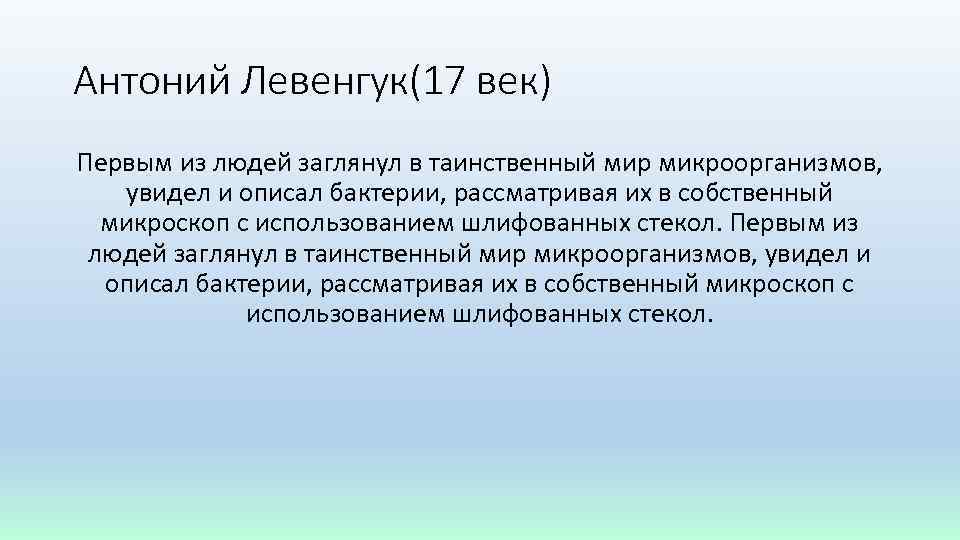 Антоний Левенгук(17 век)

Первым из людей заглянул в таинственный мир микроорганизмов, увидел и описал бактерии, рассматривая их в собственный микроскоп с использованием шлифованных стекол. Первым из людей заглянул в таинственный мир микроорганизмов, увидел и описал бактерии, рассматривая их в собственный микроскоп с использованием шлифованных стекол.